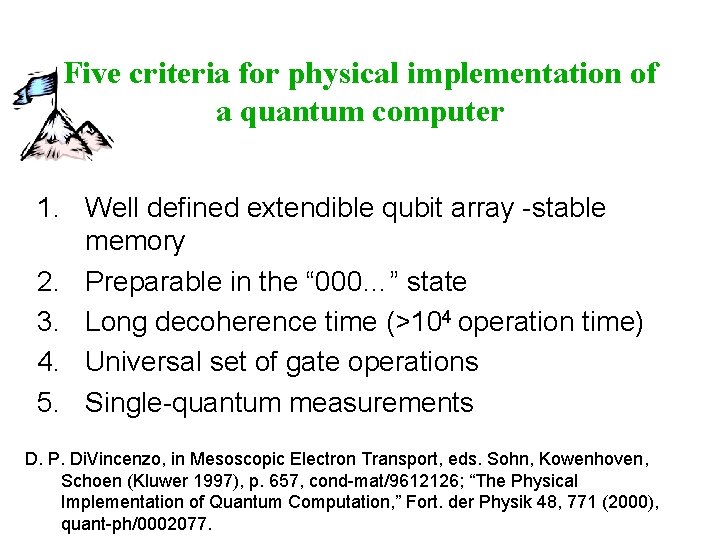 Five criteria for physical implementation of a quantum computer

1. Well defined extendible qubit array -stable memory
2. Preparable in the “000…” state
3. Long decoherence time (>$10^4$ operation time)
4. Universal set of gate operations
5. Single-quantum measurements

D. P. DiVincenzo, in Mesoscopic Electron Transport, eds. Sohn, Kowenhoven, Schoen (Kluwer 1997), p. 657, cond-mat/9612126; “The Physical Implementation of Quantum Computation,” Fort. der Physik 48, 771 (2000), quant-ph/0002077.